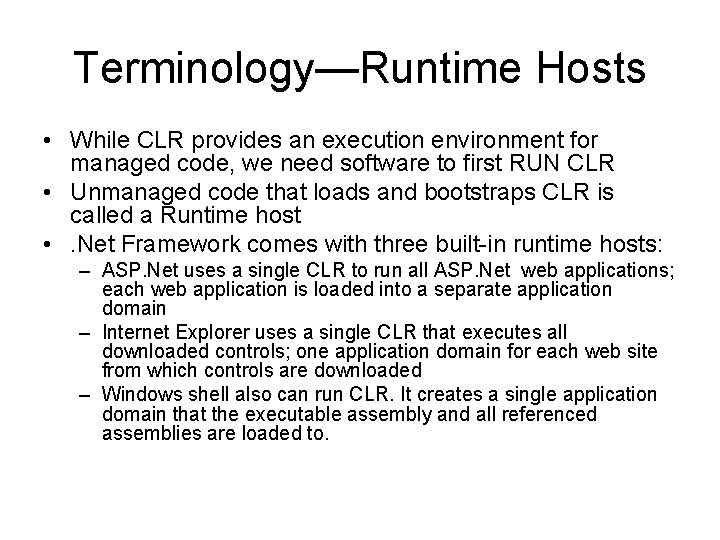 Terminology—Runtime Hosts

• While CLR provides an execution environment for managed code, we need software to first RUN CLR
• Unmanaged code that loads and bootstraps CLR is called a Runtime host
• .Net Framework comes with three built-in runtime hosts:
– ASP.Net uses a single CLR to run all ASP.Net web applications; each web application is loaded into a separate application domain
– Internet Explorer uses a single CLR that executes all downloaded controls; one application domain for each web site from which controls are downloaded
– Windows shell also can run CLR. It creates a single application domain that the executable assembly and all referenced assemblies are loaded to.